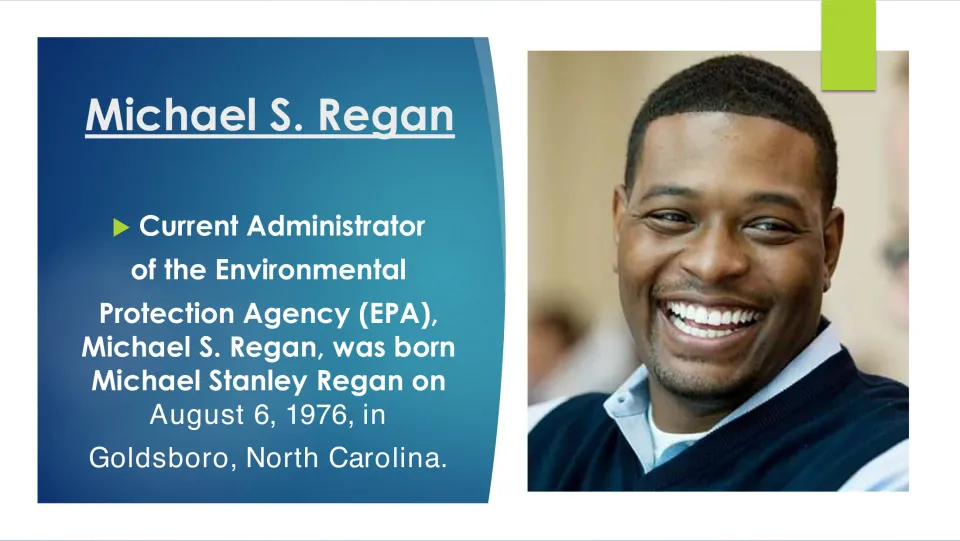 Michael S. Regan

▶ Current Administrator of the Environmental Protection Agency (EPA), Michael S. Regan, was born Michael Stanley Regan on August 6, 1976, in Goldsboro, North Carolina.